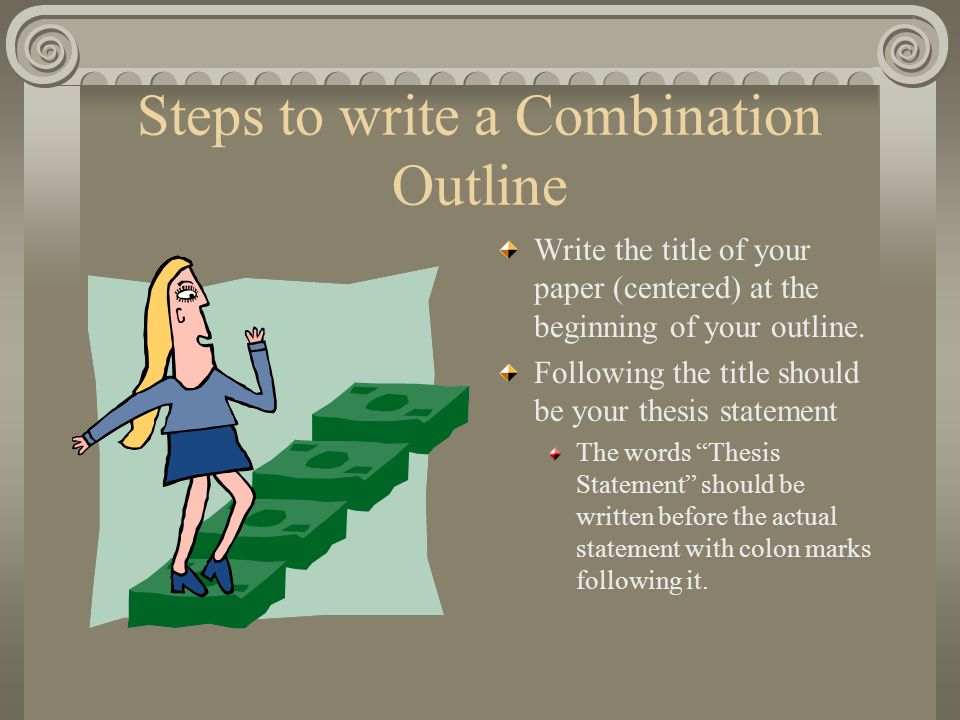 Steps to write a Combination Outline

Write the title of your paper (centered) at the beginning of your outline.

Following the title should be your thesis statement

The words “Thesis Statement” should be written before the actual statement with colon marks following it.